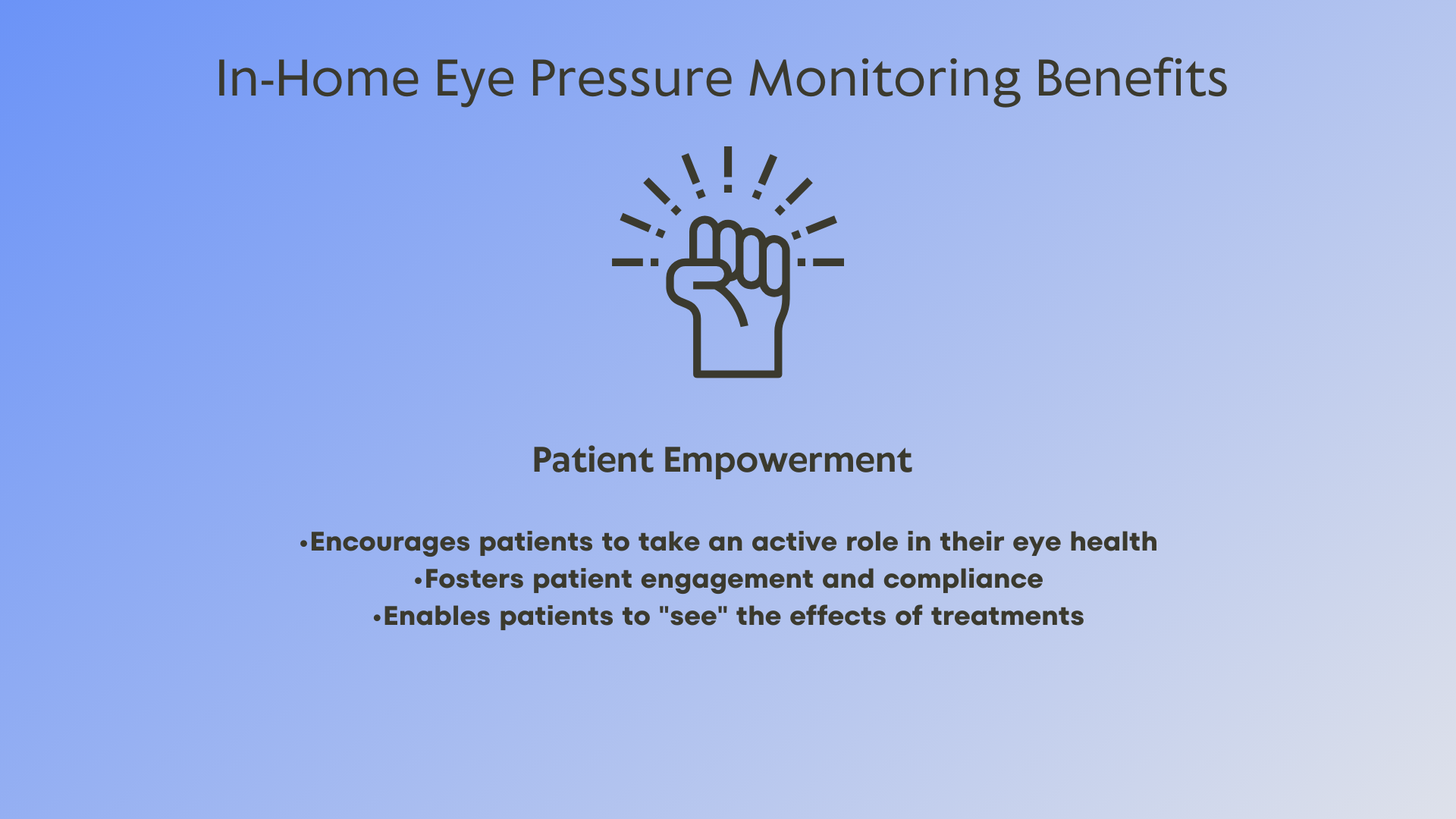 In-Home Eye Pressure Monitoring Benefits

Patient Empowerment

•Encourages patients to take an active role in their eye health
•Fosters patient engagement and compliance
•Enables patients to "see" the effects of treatments